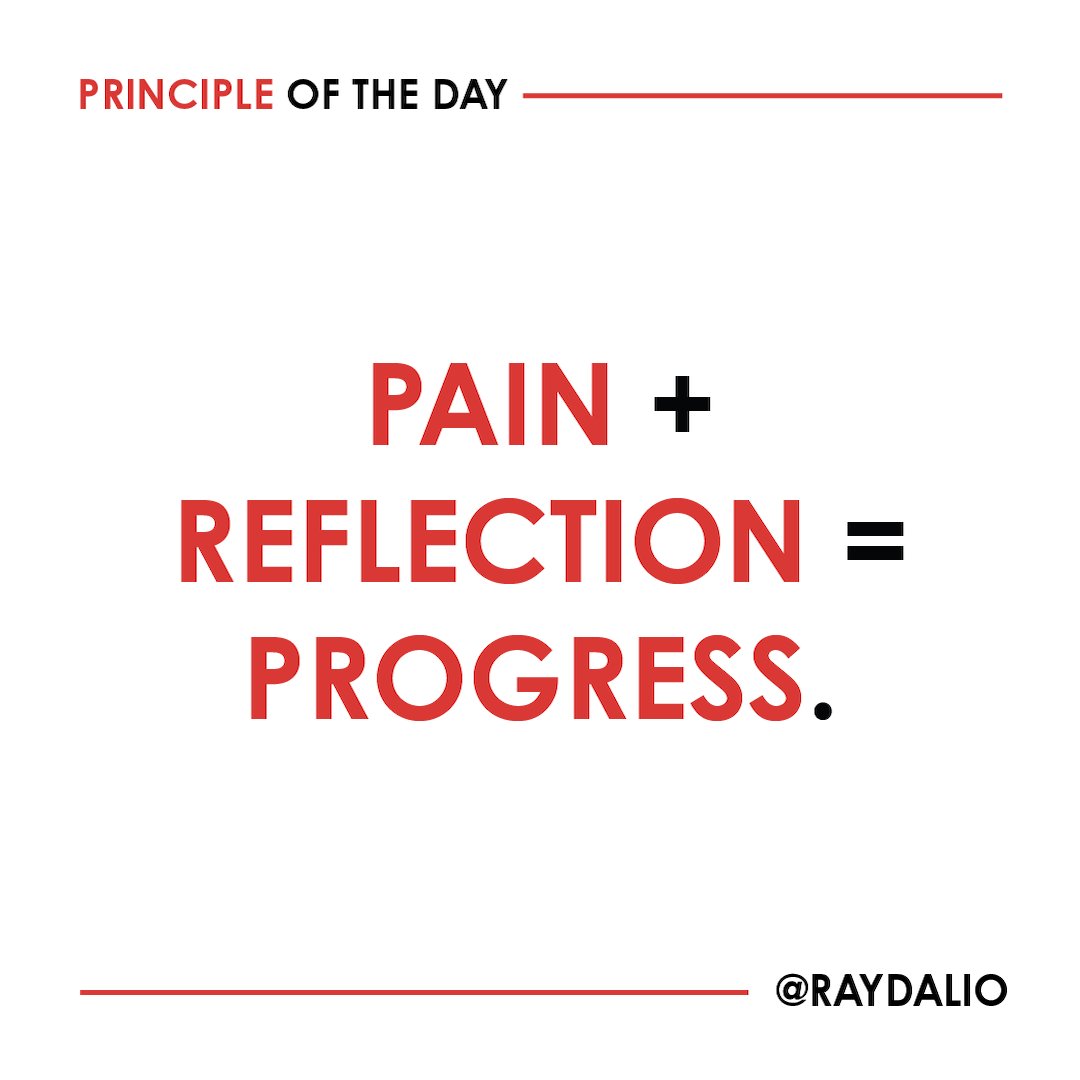 PRINCIPLE OF THE DAY

PAIN + REFLECTION = PROGRESS.

@RAYDALIO